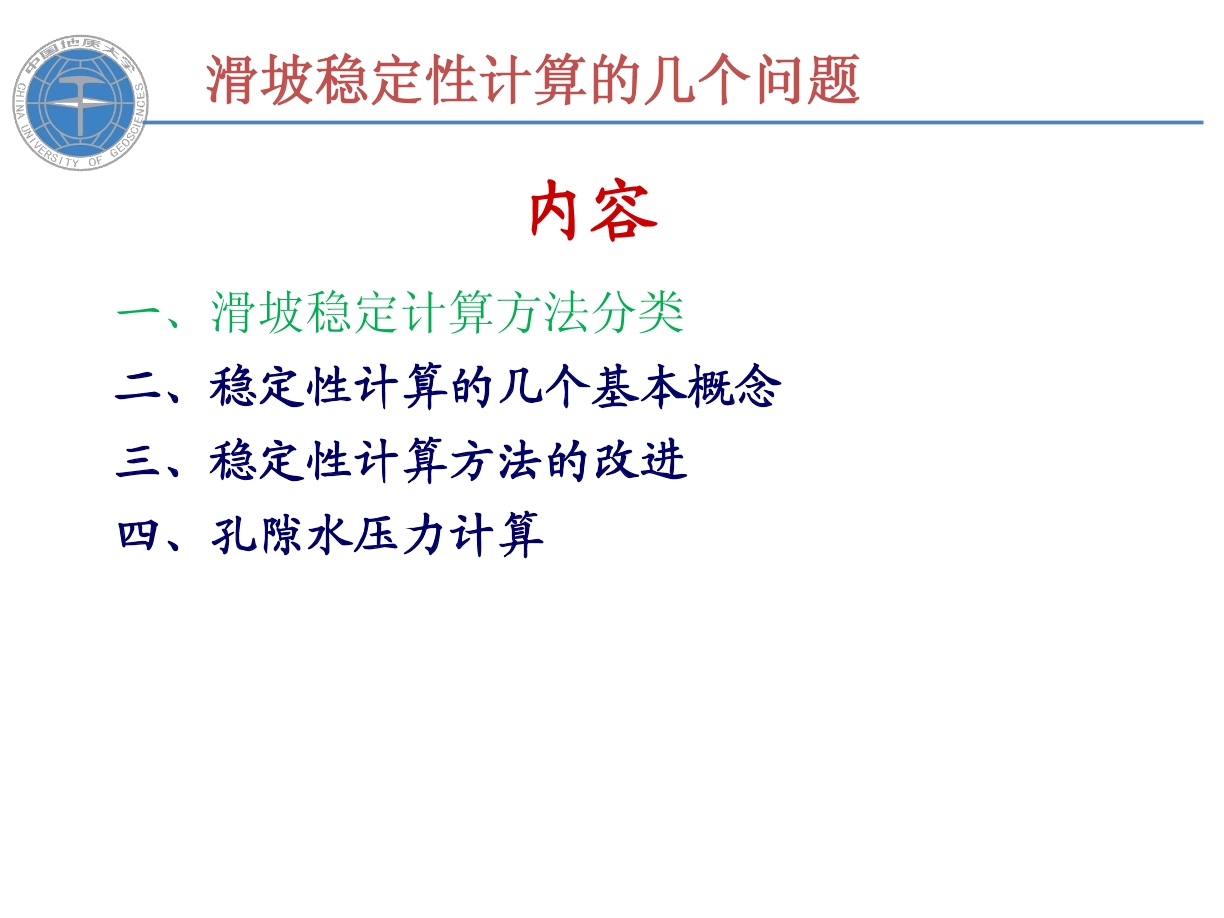 中国地质大学
CHINA UNIVERSITY OF GEOSCIENCES

滑坡稳定性计算的几个问题

内容

一、滑坡稳定计算方法分类
二、稳定性计算的几个基本概念
三、稳定性计算方法的改进
四、孔隙水压力计算